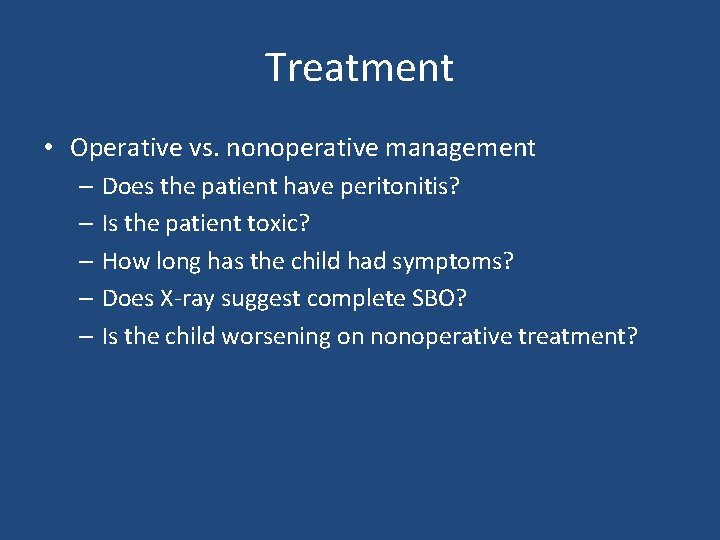 Treatment

• Operative vs. nonoperative management
– Does the patient have peritonitis?
– Is the patient toxic?
– How long has the child had symptoms?
– Does X-ray suggest complete SBO?
– Is the child worsening on nonoperative treatment?